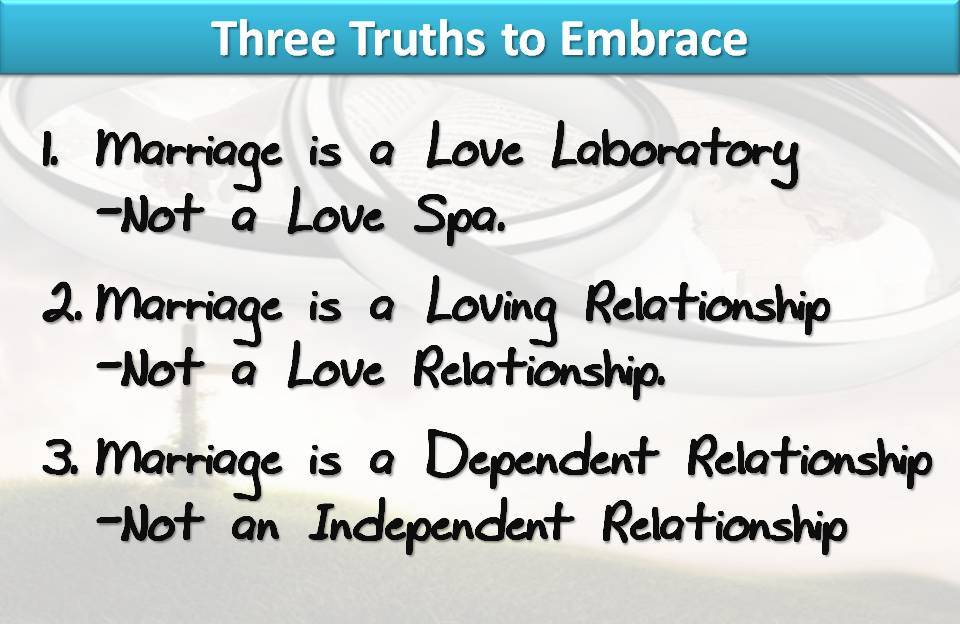 Three Truths to Embrace

1. Marriage is a Love Laboratory
-Not a Love Spa.

2. Marriage is a Loving Relationship
-Not a Love Relationship.

3. Marriage is a Dependent Relationship
-Not an Independent Relationship